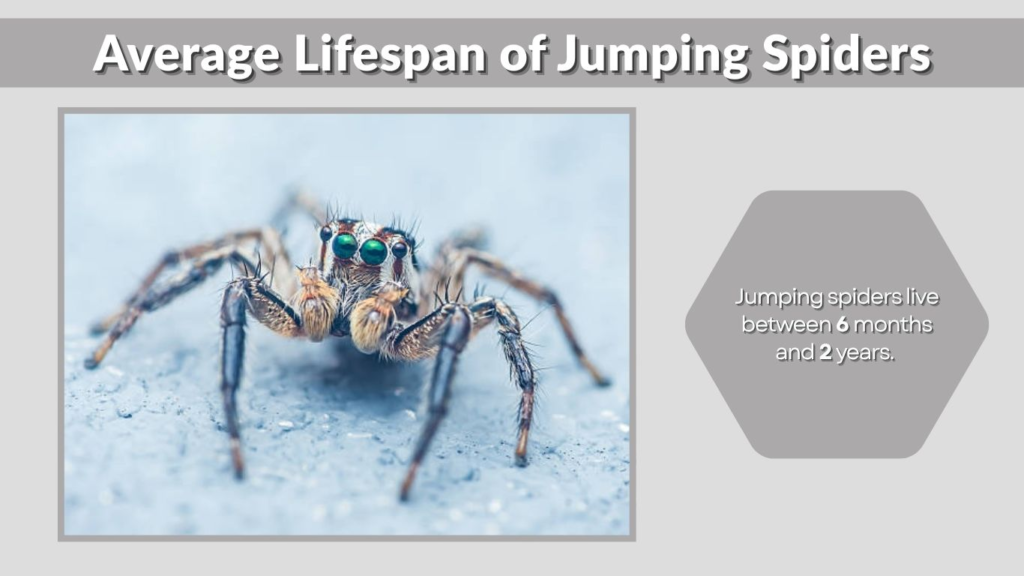 Average Lifespan of Jumping Spiders

Jumping spiders live between 6 months and 2 years.